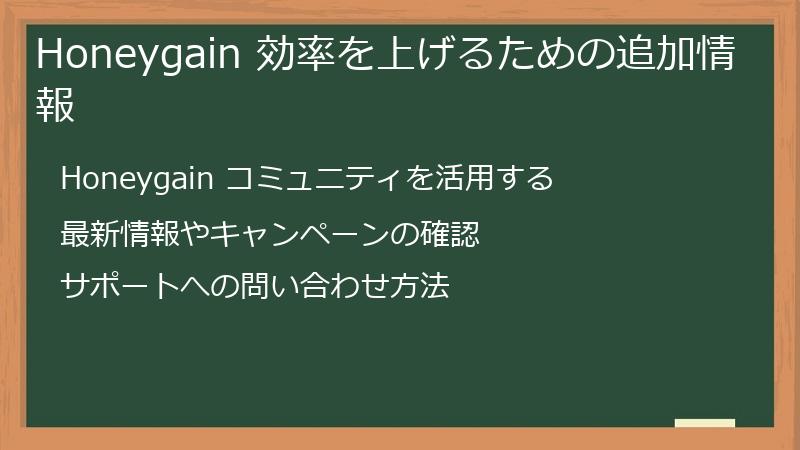 Honeygain 効率を上げるための追加情報

Honeygain コミュニティを活用する

最新情報やキャンペーンの確認

サポートへの問い合わせ方法